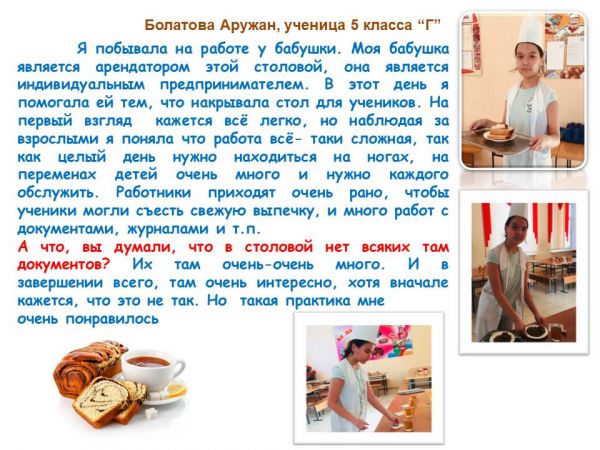 Болатова Аружан, ученица 5 класса “Г”

Я побывала на работе у бабушки. Моя бабушка является арендатором этой столовой, она является индивидуальным предпринимателем. В этот день я помогала ей тем, что накрывала стол для учеников. На первый взгляд кажется всё легко, но наблюдая за взрослыми я поняла что работа всё- таки сложная, так как целый день нужно находиться на ногах, на переменах детей очень много и нужно каждого обслужить. Работники приходят очень рано, чтобы ученики могли съесть свежую выпечку, и много работ с документами, журналами и т.п.
А что, вы думали, что в столовой нет всяких там документов? Их там очень-очень много. И в завершении всего, там очень интересно, хотя вначале кажется, что это не так. Но такая практика мне очень понравилось